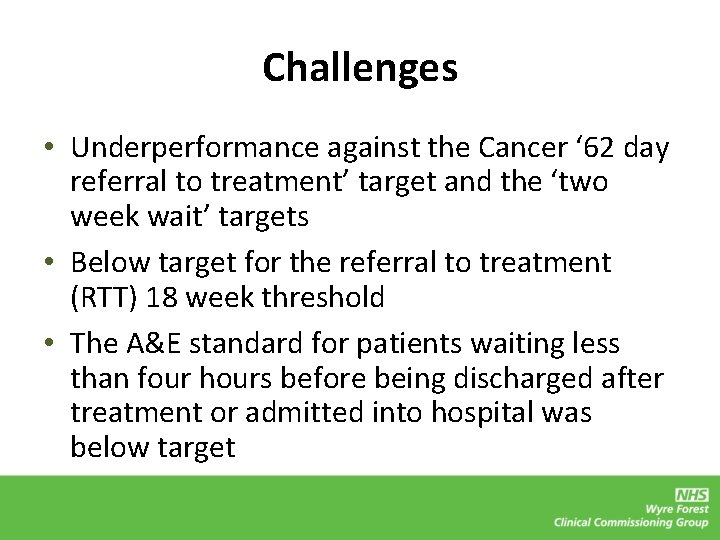 Challenges

• Underperformance against the Cancer ‘62 day referral to treatment’ target and the ‘two week wait’ targets

• Below target for the referral to treatment (RTT) 18 week threshold

• The A&E standard for patients waiting less than four hours before being discharged after treatment or admitted into hospital was below target

NHS
Wyre Forest
Clinical Commissioning Group